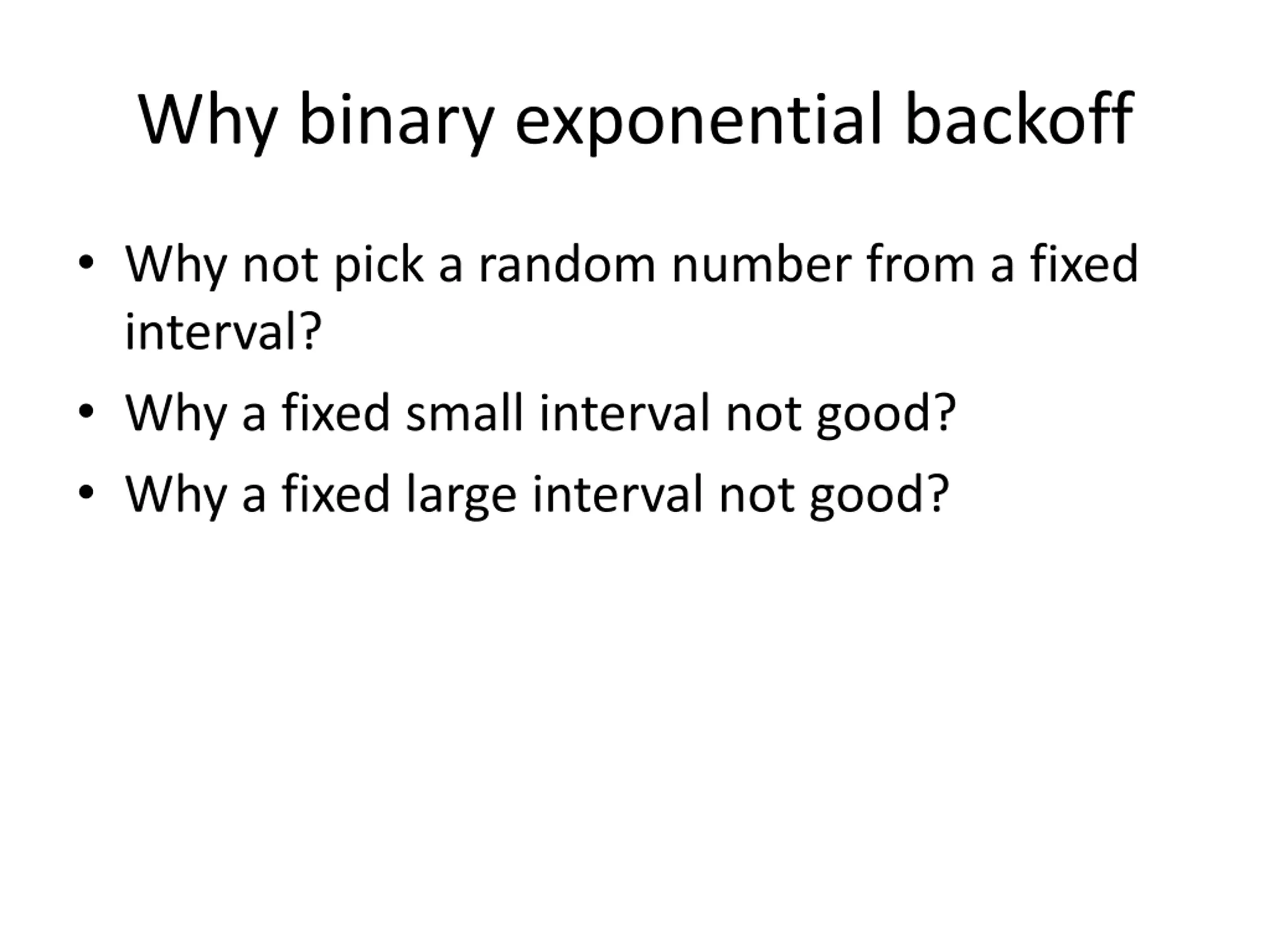 Why binary exponential backoff

• Why not pick a random number from a fixed interval?
• Why a fixed small interval not good?
• Why a fixed large interval not good?